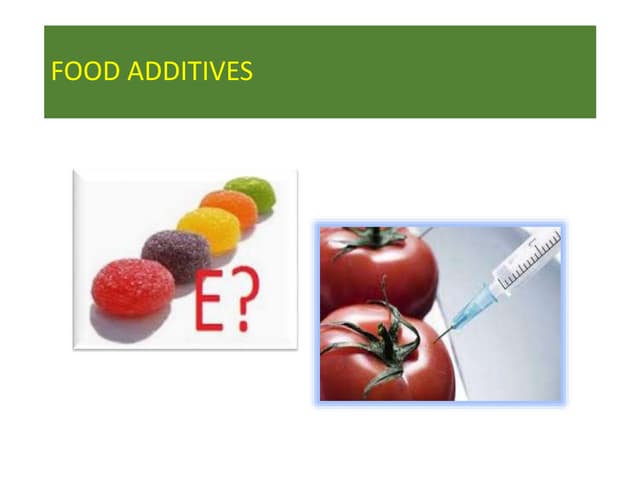 FOOD ADDITIVES

E?